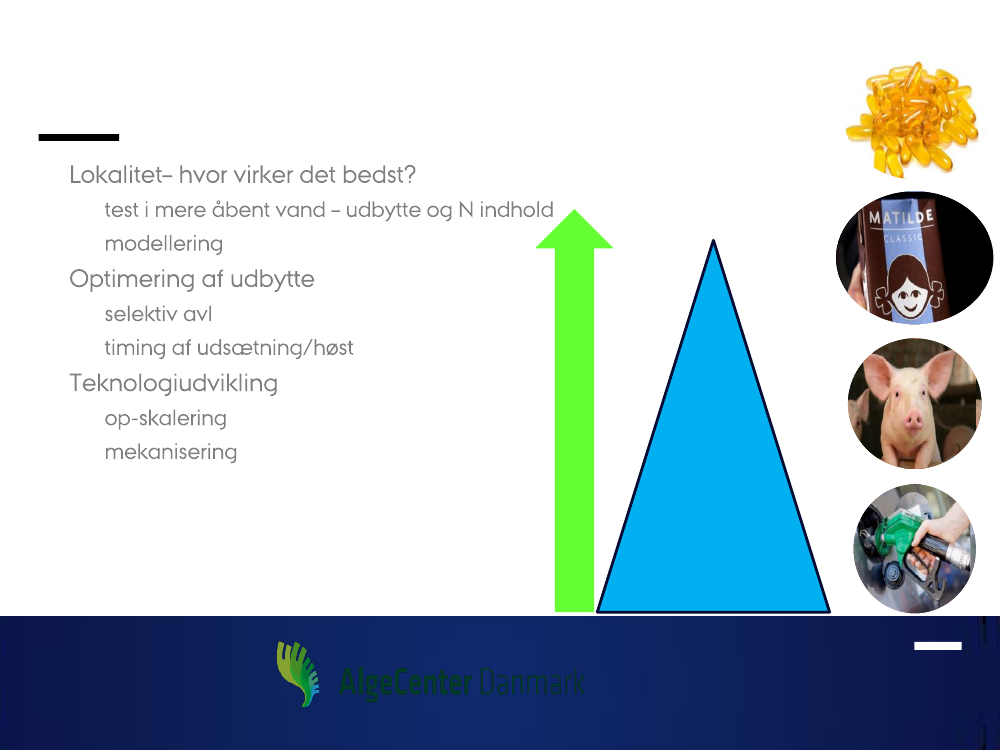 Lokalitet– hvor virker det bedst?
test i mere åbent vand – udbytte og N indhold
modellering
Optimering af udbytte
selektiv avl
timing af udsætning/høst
Teknologiudvikling
op-skalering
mekanisering

MATILDE
CLASSIC

AlgeCenter Danmark